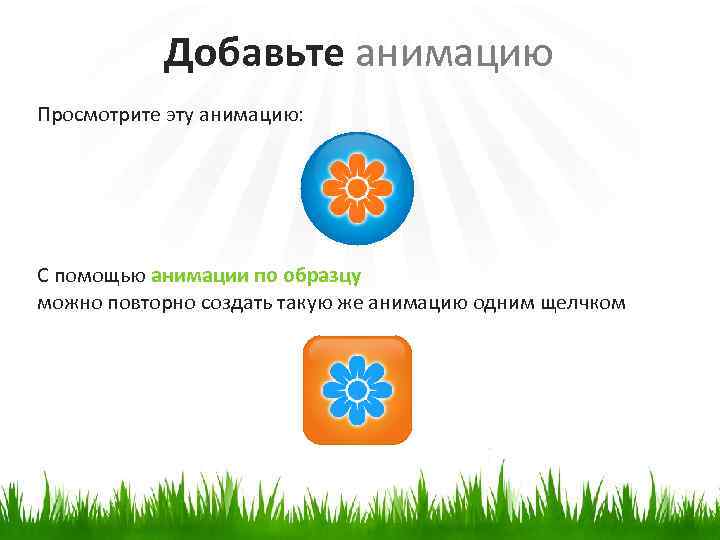 Добавьте анимацию

Просмотрите эту анимацию:

С помощью анимации по образцу
можно повторно создать такую же анимацию одним щелчком